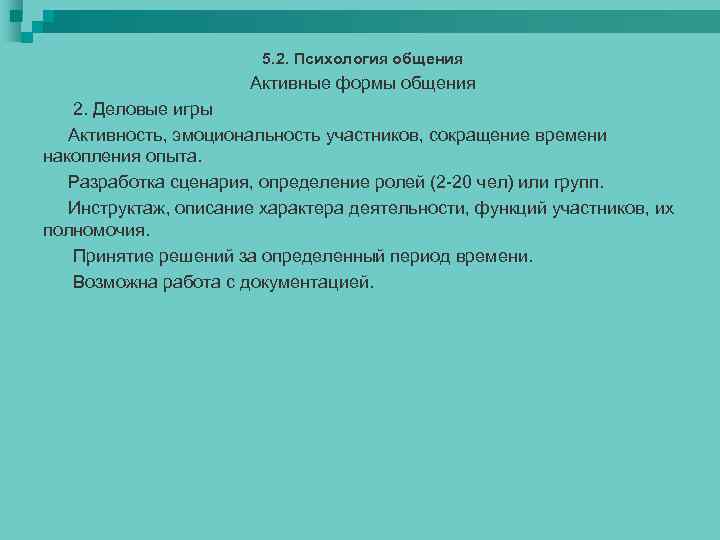 5.2. Психология общения

Активные формы общения

2. Деловые игры

Активность, эмоциональность участников, сокращение времени накопления опыта.

Разработка сценария, определение ролей (2-20 чел) или групп.

Инструктаж, описание характера деятельности, функций участников, их полномочия.

Принятие решений за определенный период времени.

Возможна работа с документацией.